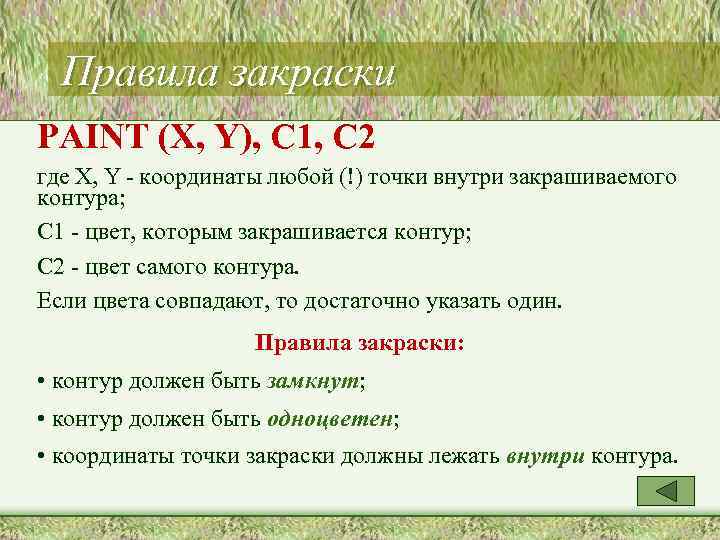 Правила закраски

PAINT (X, Y), C1, C2

где X, Y - координаты любой (!) точки внутри закрашиваемого контура;

C1 - цвет, которым закрашивается контур;

C2 - цвет самого контура.

Если цвета совпадают, то достаточно указать один.

Правила закраски:

• контур должен быть замкнут;

• контур должен быть одноцветен;

• координаты точки закраски должны лежать внутри контура.